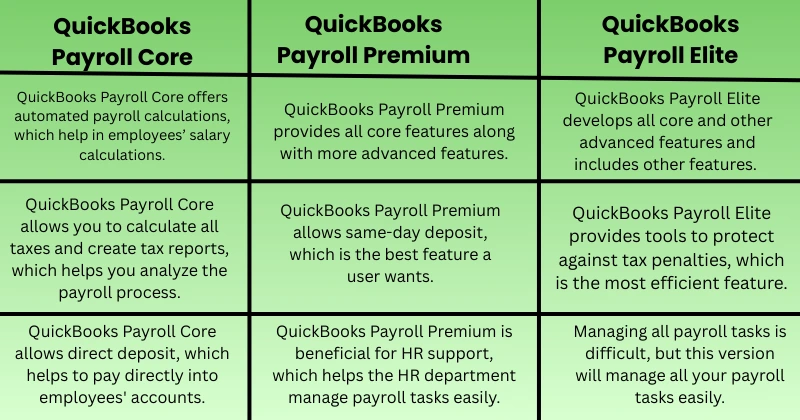 | QuickBooks Payroll Core | QuickBooks Payroll Premium | QuickBooks Payroll Elite |
|---|---|---|
| QuickBooks Payroll Core offers automated payroll calculations, which help in employees' salary calculations. | QuickBooks Payroll Premium provides all core features along with more advanced features. | QuickBooks Payroll Elite develops all core and other advanced features and includes other features. |
| QuickBooks Payroll Core allows you to calculate all taxes and create tax reports, which helps you analyze the payroll process. | QuickBooks Payroll Premium allows same-day deposit, which is the best feature a user wants. | QuickBooks Payroll Elite provides tools to protect against tax penalties, which is the most efficient feature. |
| QuickBooks Payroll Core allows direct deposit, which helps to pay directly into employees' accounts. | QuickBooks Payroll Premium is beneficial for HR support, which helps the HR department manage payroll tasks easily. | Managing all payroll tasks is difficult, but this version will manage all your payroll tasks easily. |